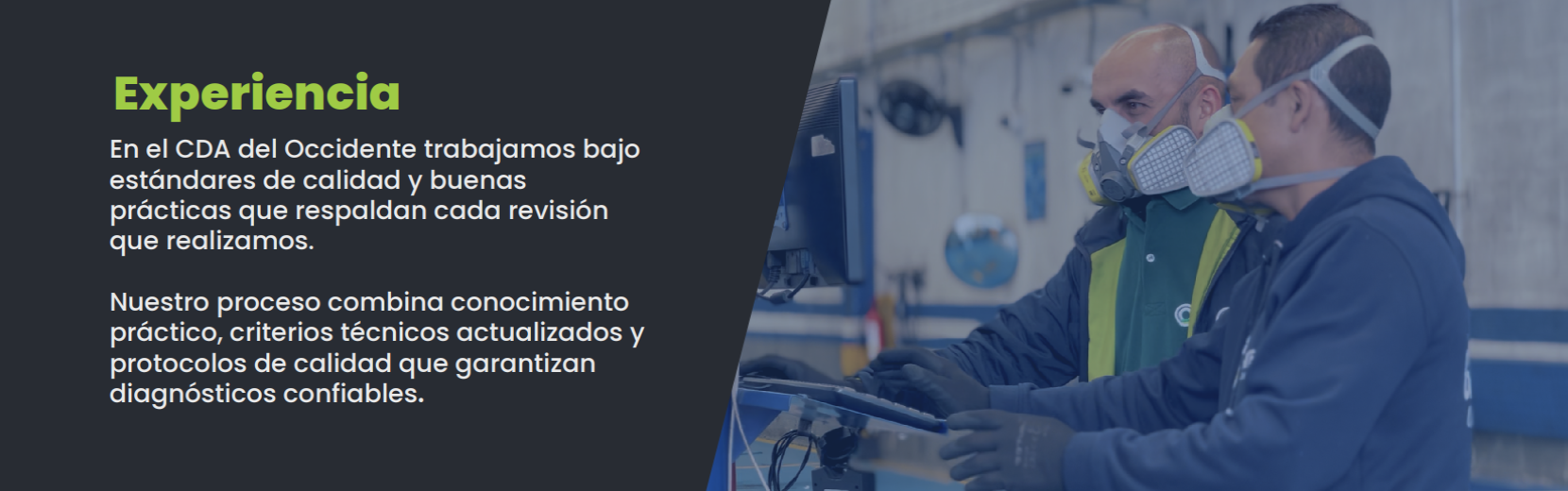 Experiencia

En el CDA del Occidente trabajamos bajo estándares de calidad y buenas prácticas que respaldan cada revisión que realizamos.

Nuestro proceso combina conocimiento práctico, criterios técnicos actualizados y protocolos de calidad que garantizan diagnósticos confiables.